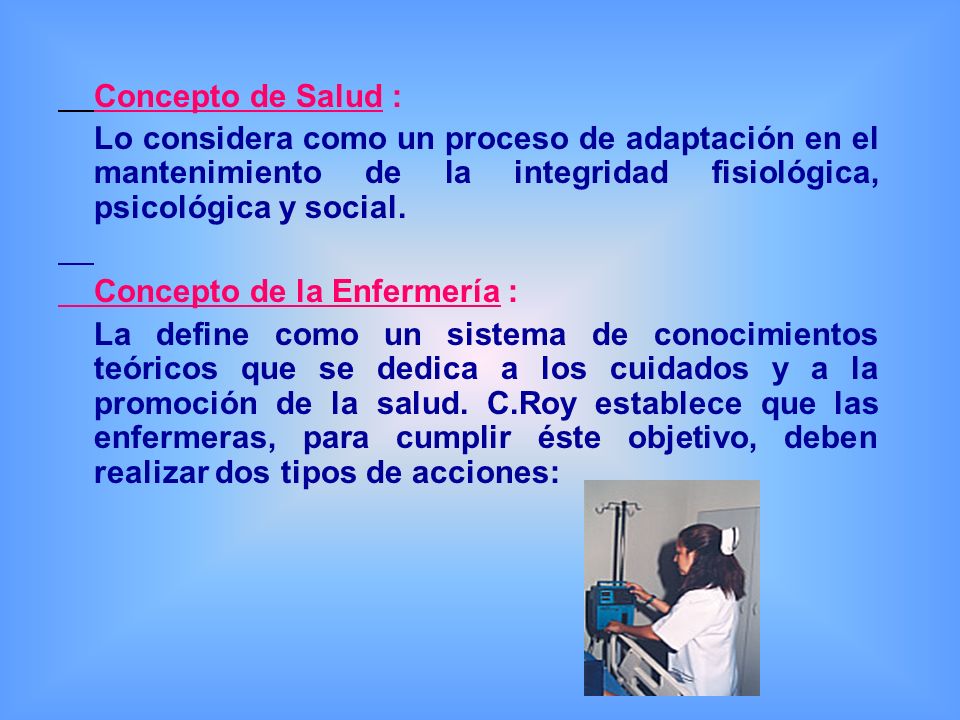 Concepto de Salud :

Lo considera como un proceso de adaptación en el mantenimiento de la integridad fisiológica, psicológica y social.

Concepto de la Enfermería :

La define como un sistema de conocimientos teóricos que se dedica a los cuidados y a la promoción de la salud. C.Roy establece que las enfermeras, para cumplir éste objetivo, deben realizar dos tipos de acciones: